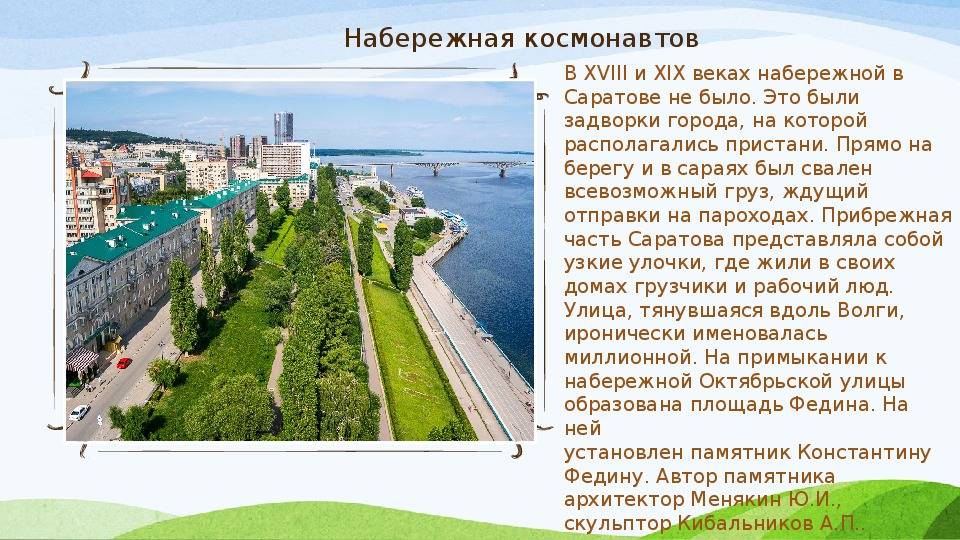 Набережная космонавтов

В XVIII и XIX веках набережной в Саратове не было. Это были задворки города, на которой располагались пристани. Прямо на берегу и в сараях был свален всевозможный груз, ждущий отправки на пароходах. Прибрежная часть Саратова представляла собой узкие улочки, где жили в своих домах грузчики и рабочий люд. Улица, тянувшаяся вдоль Волги, иронически именовалась миллионной. На примыкании к набережной Октябрьской улицы образована площадь Федина. На ней
установлен памятник Константину Федину. Автор памятника архитектор Менякин Ю.И., скульптор Кибальников А.П..